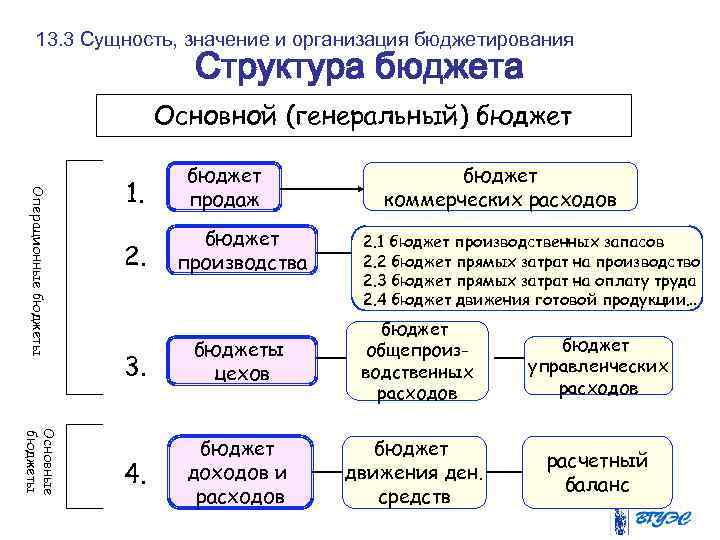 13.3 Сущность, значение и организация бюджетирования
Структура бюджета

Основной (генеральный) бюджет

Операционные бюджеты

1.
бюджет продаж

бюджет коммерческих расходов

2.
бюджет производства

2.1 бюджет производственных запасов
2.2 бюджет прямых затрат на производство
2.3 бюджет прямых затрат на оплату труда
2.4 бюджет движения готовой продукции...

3.
бюджеты цехов

бюджет общепроизводственных расходов

бюджет управленческих расходов

Основные бюджеты

4.
бюджет доходов и расходов

бюджет движения ден. средств

расчетный баланс

ВГУЭС